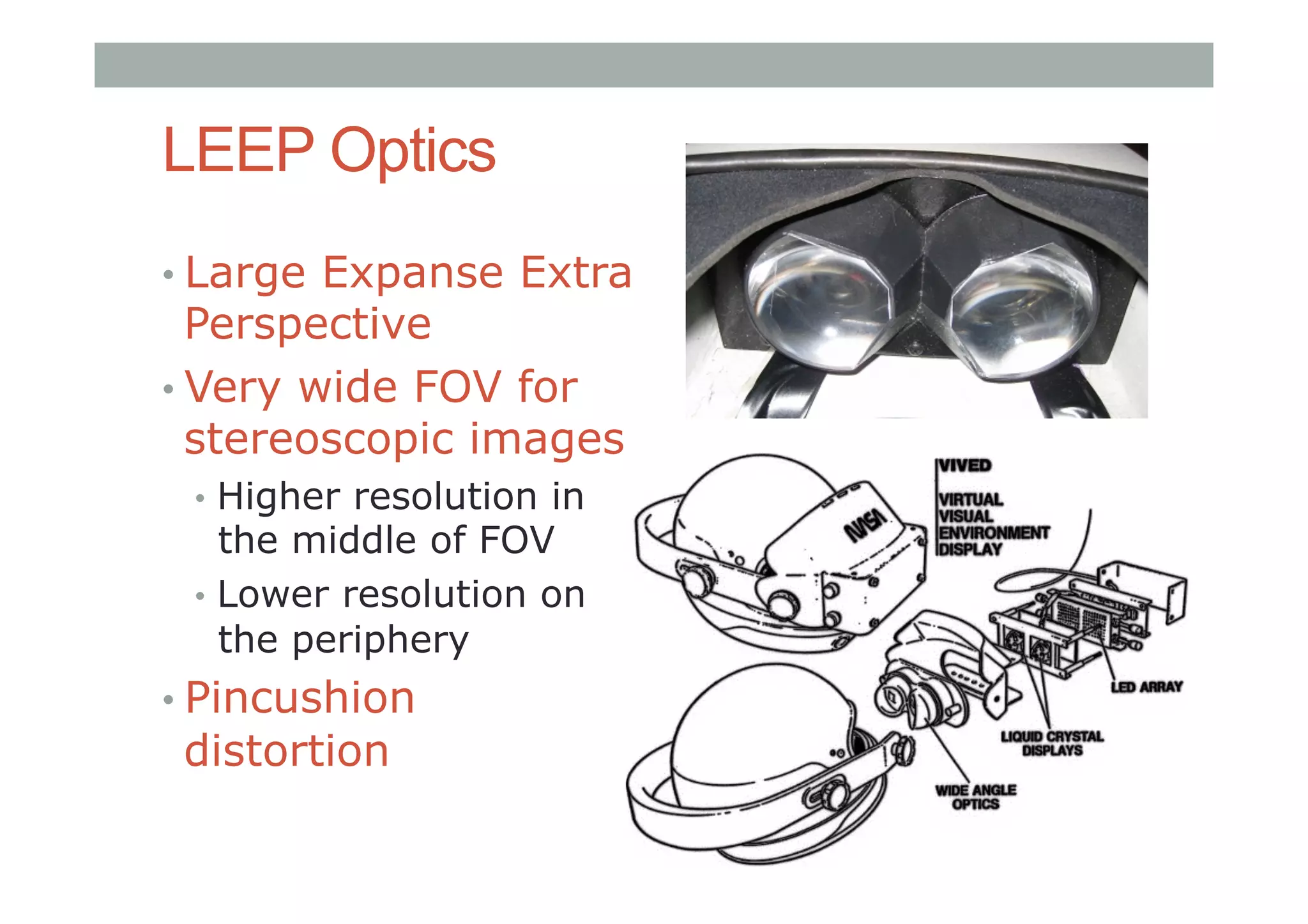 LEEP Optics

• Large Expanse Extra Perspective
• Very wide FOV for stereoscopic images
  • Higher resolution in the middle of FOV
  • Lower resolution on the periphery
• Pincushion distortion

NASA

VIVED

VIRTUAL
VISUAL
ENVIRONMENT
DISPLAY

LED ARRAY

LIQUID CRYSTAL DISPLAYS

WIDE ANGLE OPTICS